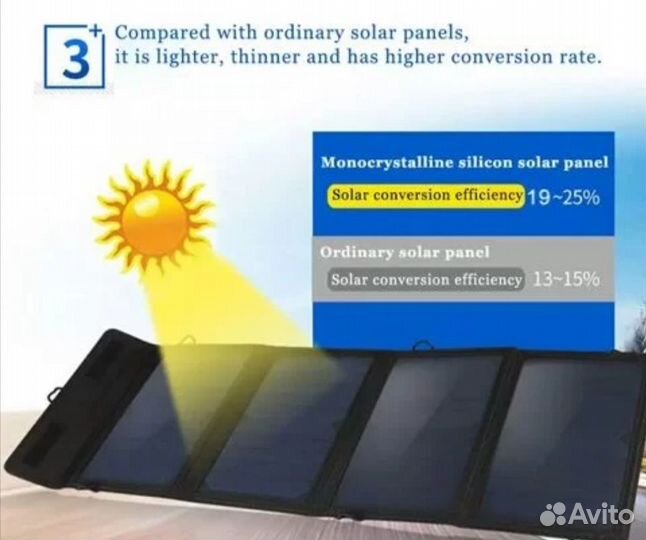 3+ Compared with ordinary solar panels, it is lighter, thinner and has higher conversion rate.

Monocrystalline silicon solar panel
Solar conversion efficiency 19~25%

Ordinary solar panel
Solar conversion efficiency 13~15%

Avito